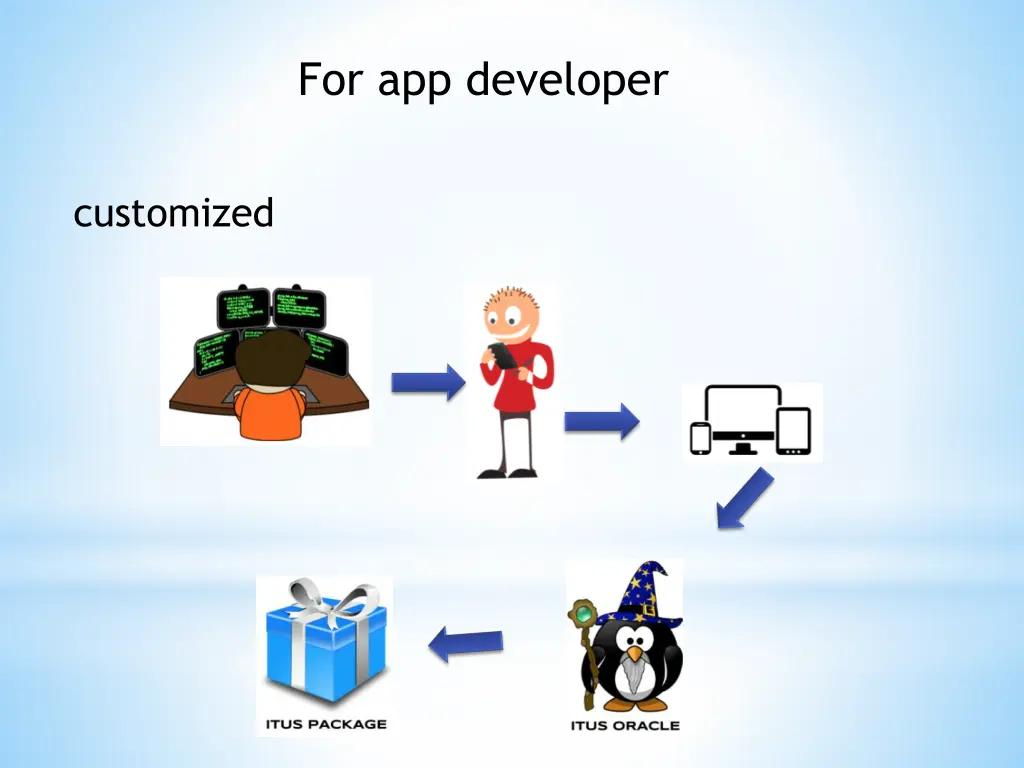 For app developer

customized

ITUS PACKAGE

ITUS ORACLE